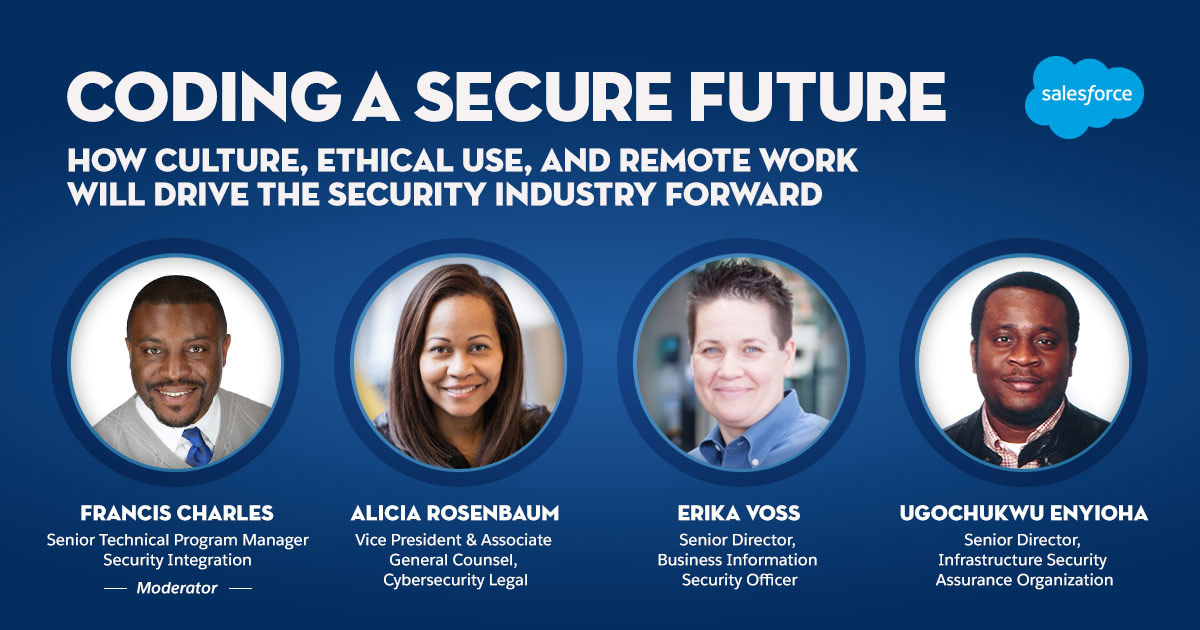 CODING A SECURE FUTURE

salesforce

HOW CULTURE, ETHICAL USE, AND REMOTE WORK WILL DRIVE THE SECURITY INDUSTRY FORWARD

FRANCIS CHARLES
Senior Technical Program Manager
Security Integration
— Moderator —

ALICIA ROSENBAUM
Vice President & Associate
General Counsel,
Cybersecurity Legal

ERIKA VOSS
Senior Director,
Business Information
Security Officer

UGOCHUKWU ENYIOHA
Senior Director,
Infrastructure Security
Assurance Organization